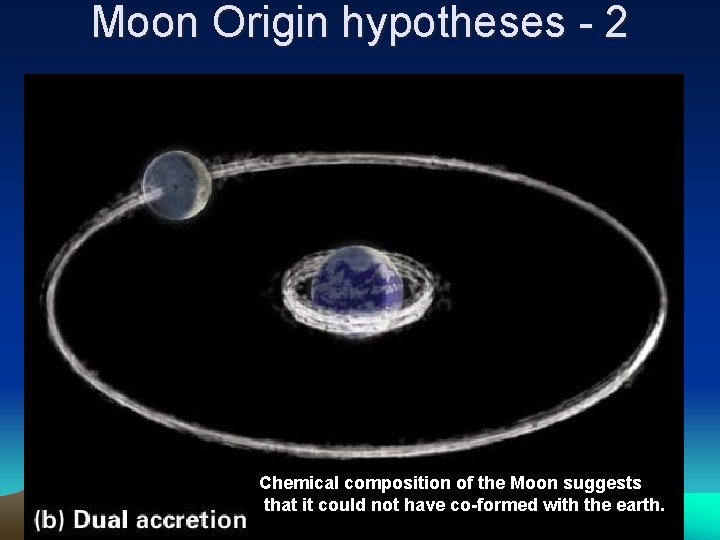 Moon Origin hypotheses - 2

Chemical composition of the Moon suggests that it could not have co-formed with the earth.

(b) Dual accretion